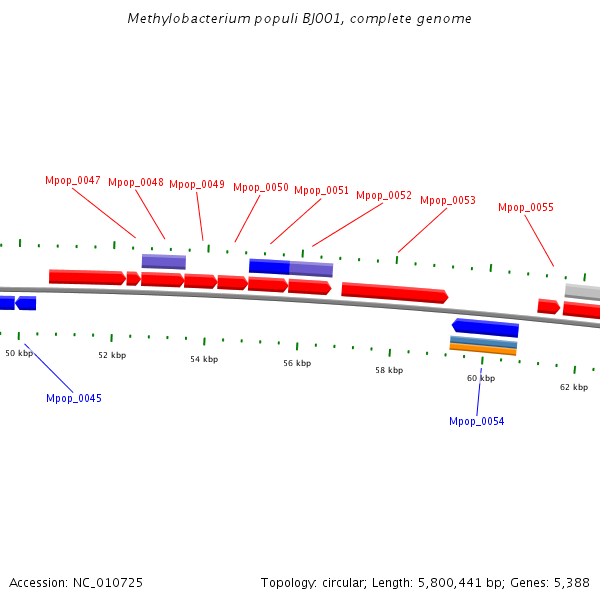 Methylobacterium populi BJ001, complete genome

Mpop_0047 Mpop_0048 Mpop_0049 Mpop_0050 Mpop_0051 Mpop_0052 Mpop_0053 Mpop_0055

50 kbp 52 kbp 54 kbp 56 kbp 58 kbp 60 kbp 62 kbp

Mpop_0045

Mpop_0054

Accession: NC_010725

Topology: circular; Length: 5,800,441 bp; Genes: 5,388